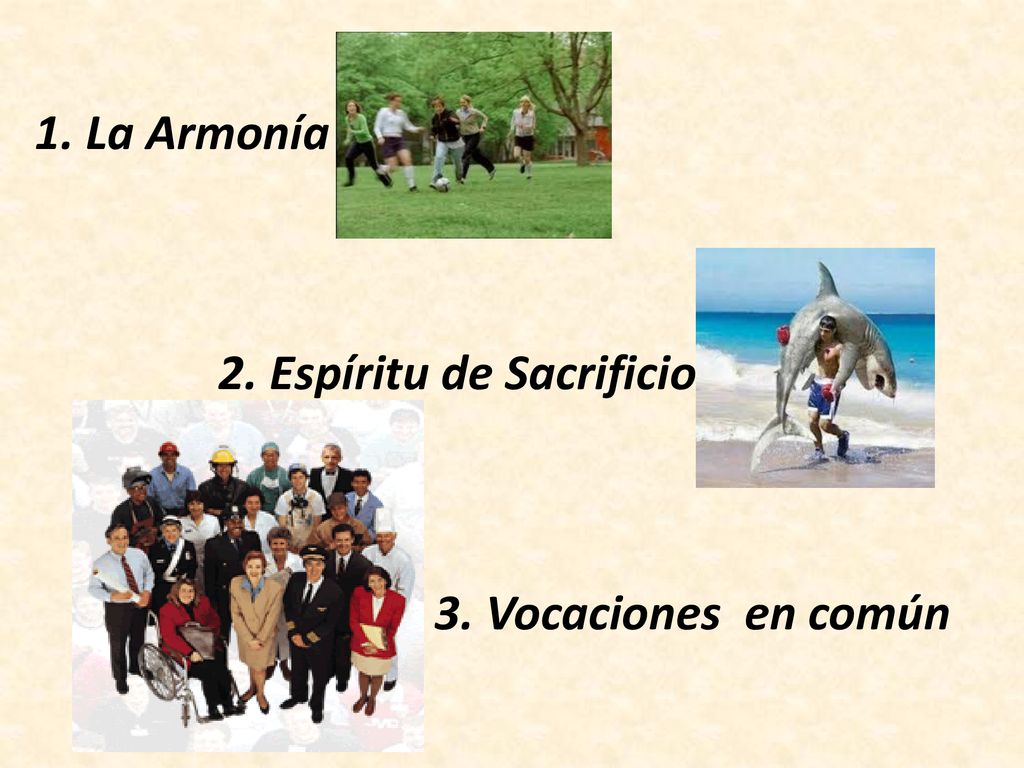 1. La Armonía

2. Espíritu de Sacrificio

3. Vocaciones en común